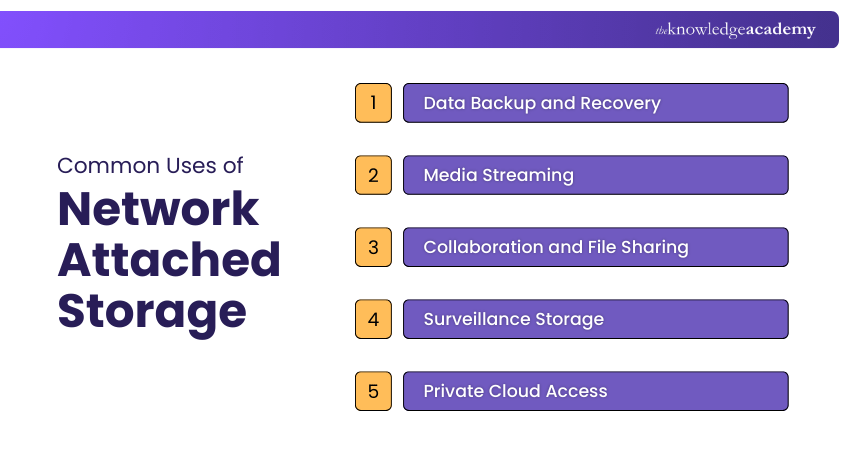 theknowledgeacademy

Common Uses of
Network Attached Storage

1 Data Backup and Recovery

2 Media Streaming

3 Collaboration and File Sharing

4 Surveillance Storage

5 Private Cloud Access